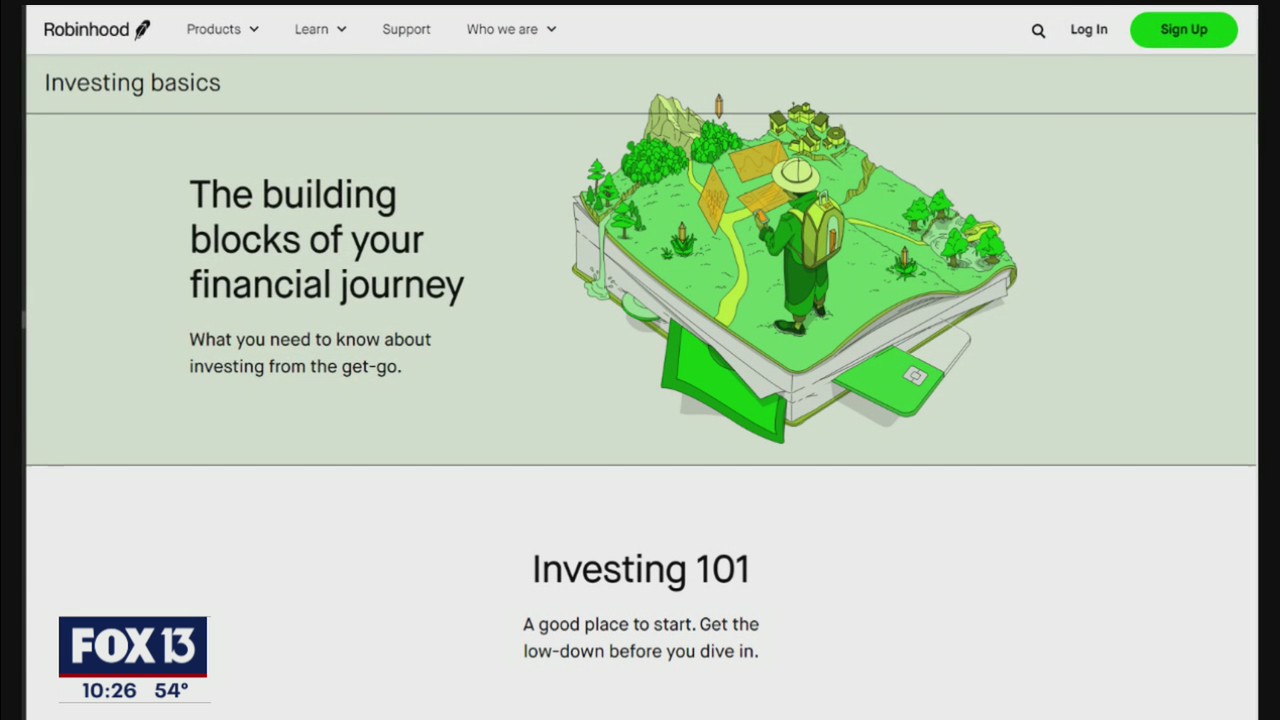 Robinhood Products Learn Support Who we are Log In Sign Up

Investing basics

The building blocks of your financial journey

What you need to know about investing from the get-go.

Investing 101

A good place to start. Get the low-down before you dive in.

FOX 13
10:26 54°